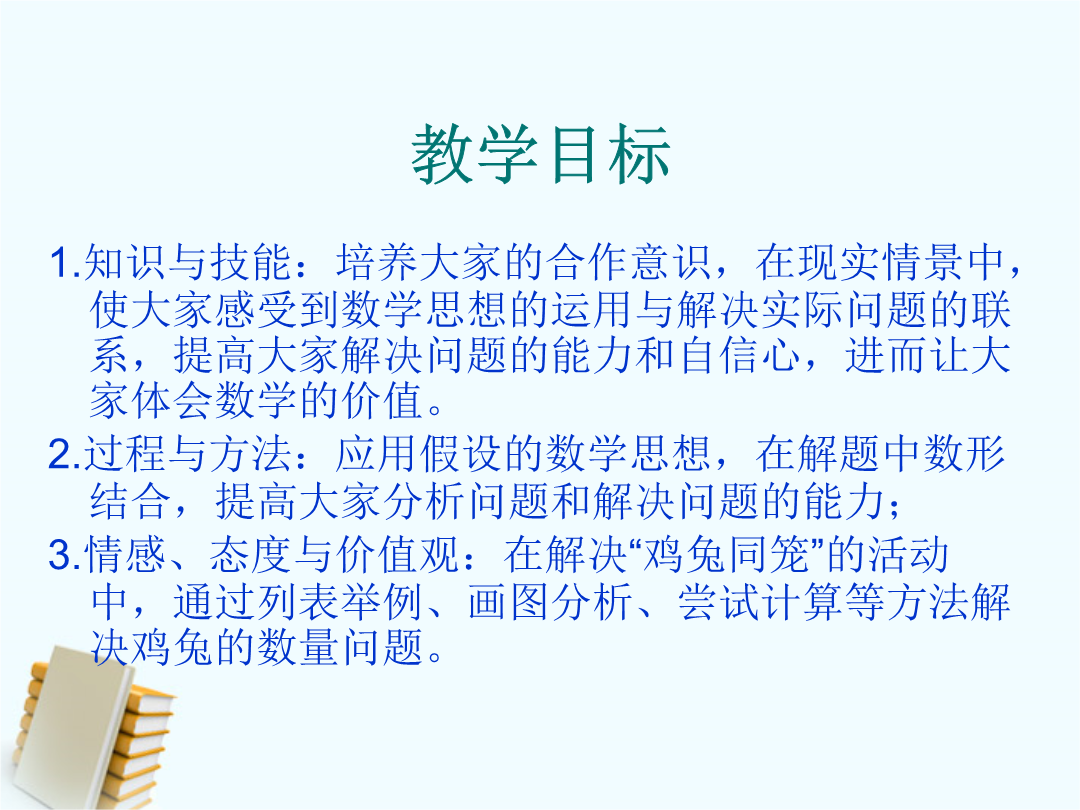 教学目标

1.知识与技能：培养大家的合作意识，在现实情景中，使大家感受到数学思想的运用与解决实际问题的联系，提高大家解决问题的能力和自信心，进而让大家体会数学的价值。

2.过程与方法：应用假设的数学思想，在解题中数形结合，提高大家分析问题和解决问题的能力；

3.情感、态度与价值观：在解决“鸡兔同笼”的活动中，通过列表举例、画图分析、尝试计算等方法解决鸡兔的数量问题。